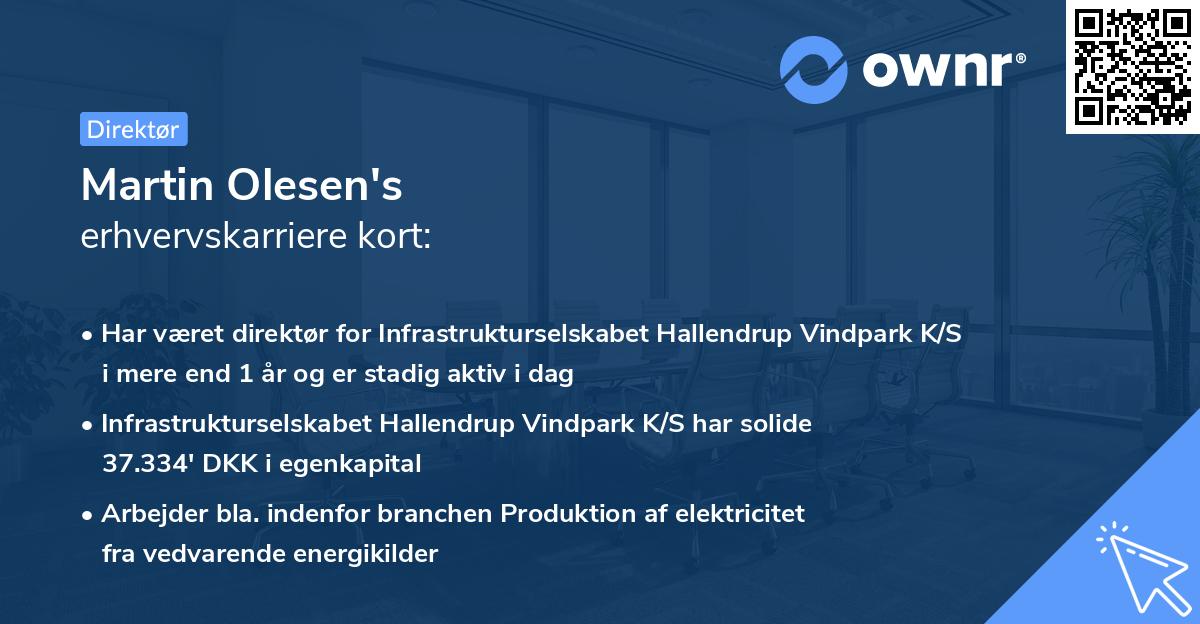 ownr®

Direktør

Martin Olesen's
erhvervskarriere kort:

• Har været direktør for Infrastrukturselskabet Hallendrup Vindpark K/S i mere end 1 år og er stadig aktiv i dag

• Infrastrukturselskabet Hallendrup Vindpark K/S har solide 37.334' DKK i egenkapital

• Arbejder bla. indenfor branchen Produktion af elektricitet fra vedvarende energikilder